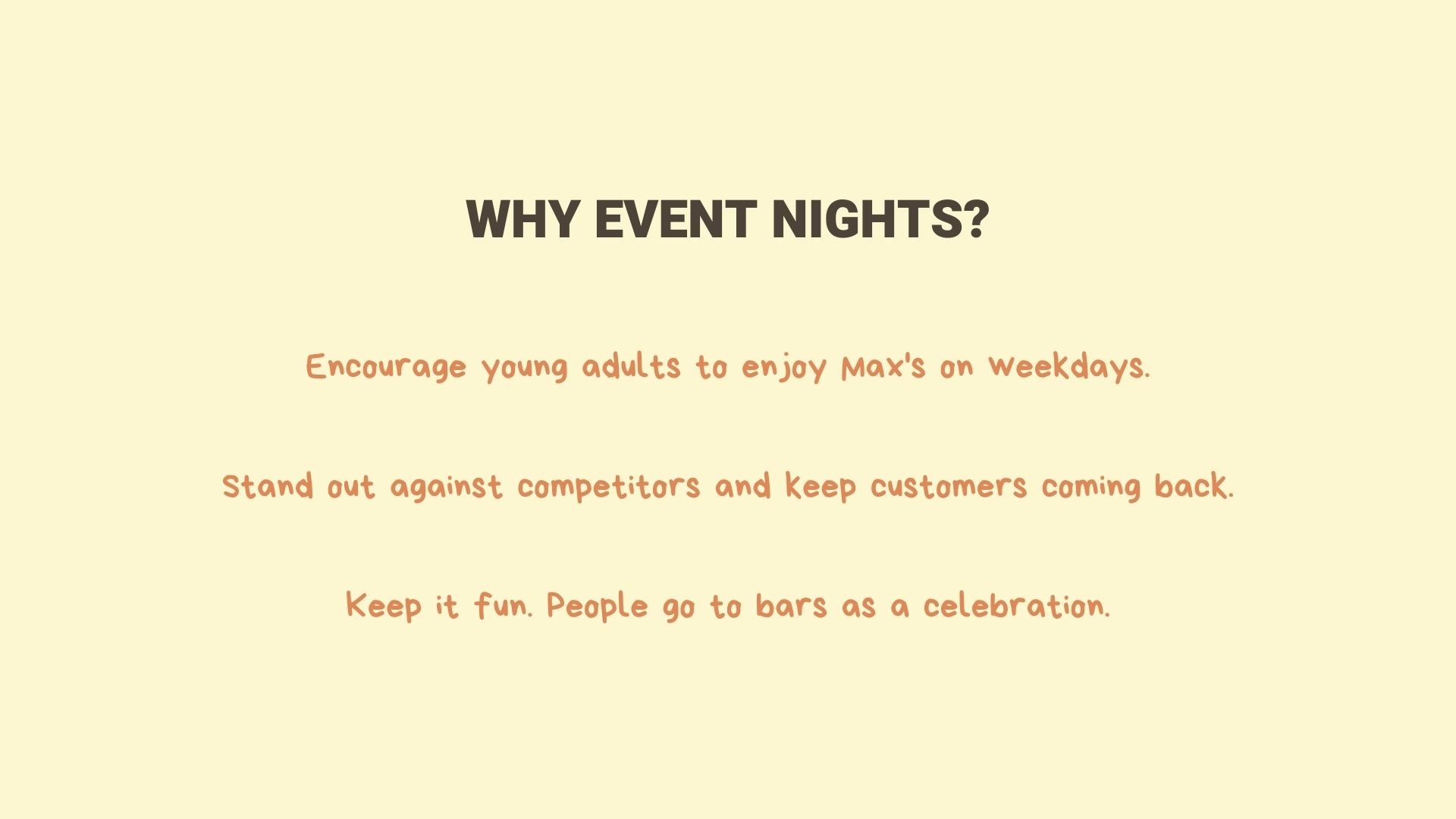 WHY EVENT NIGHTS?

Encourage young adults to enjoy Max's on weekdays.

Stand out against competitors and keep customers coming back.

Keep it fun. People go to bars as a celebration.